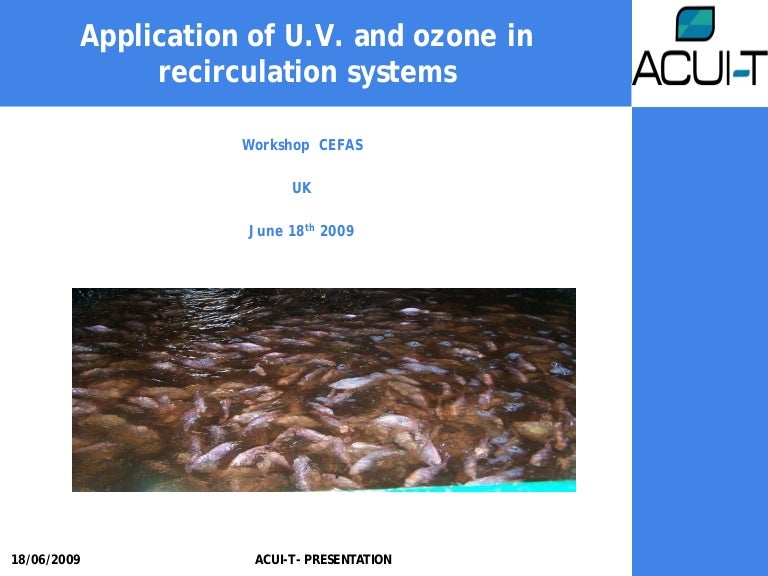 Application of U.V. and ozone in recirculation systems

ACUI-T

Workshop CEFAS

UK

June 18$^{th}$ 2009

18/06/2009

ACUI-T- PRESENTATION